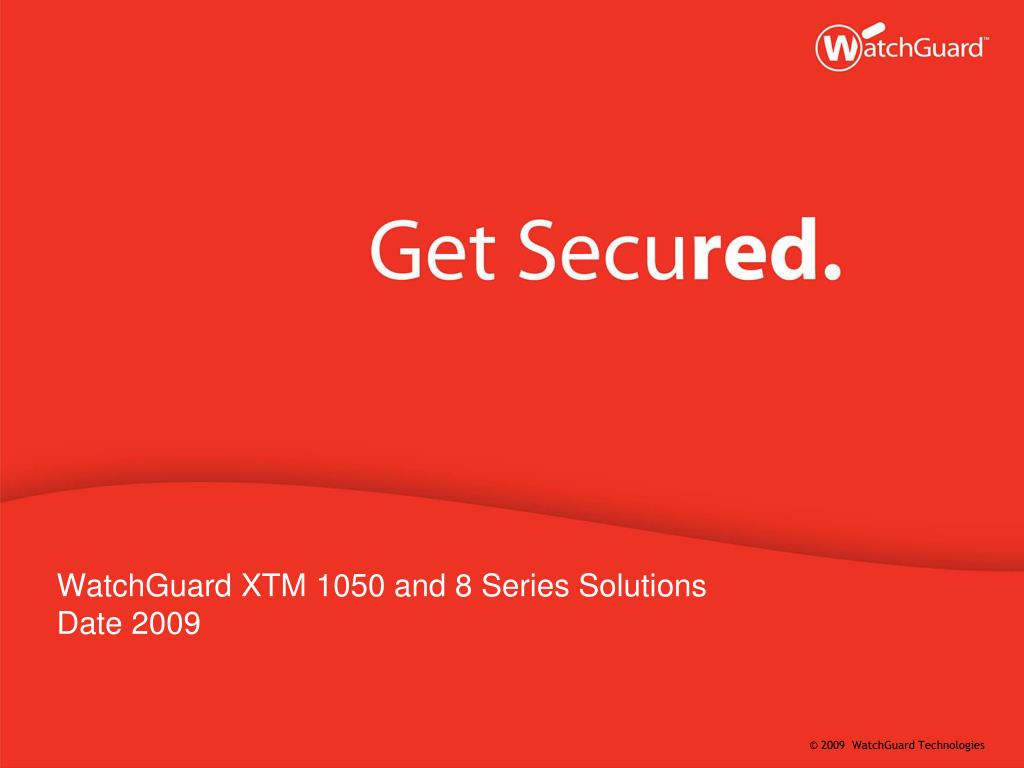 WatchGuard™

Get Secured.

WatchGuard XTM 1050 and 8 Series Solutions
Date 2009

© 2009 WatchGuard Technologies